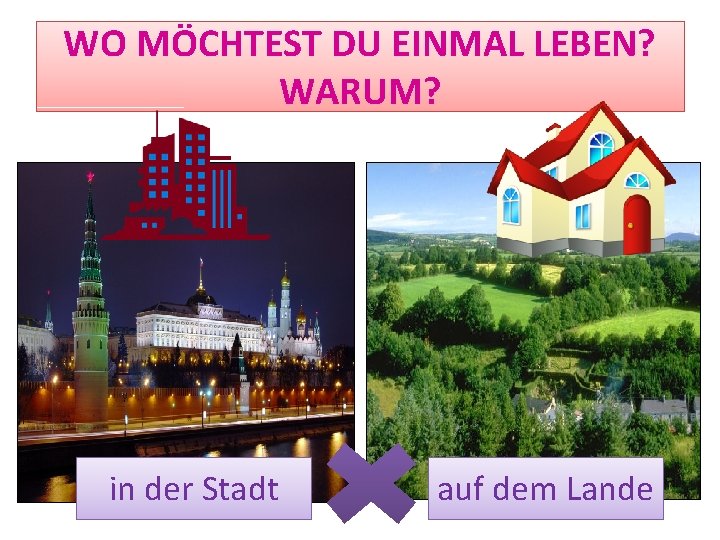 WO MÖCHTEST DU EINMAL LEBEN? WARUM?

in der Stadt

auf dem Lande